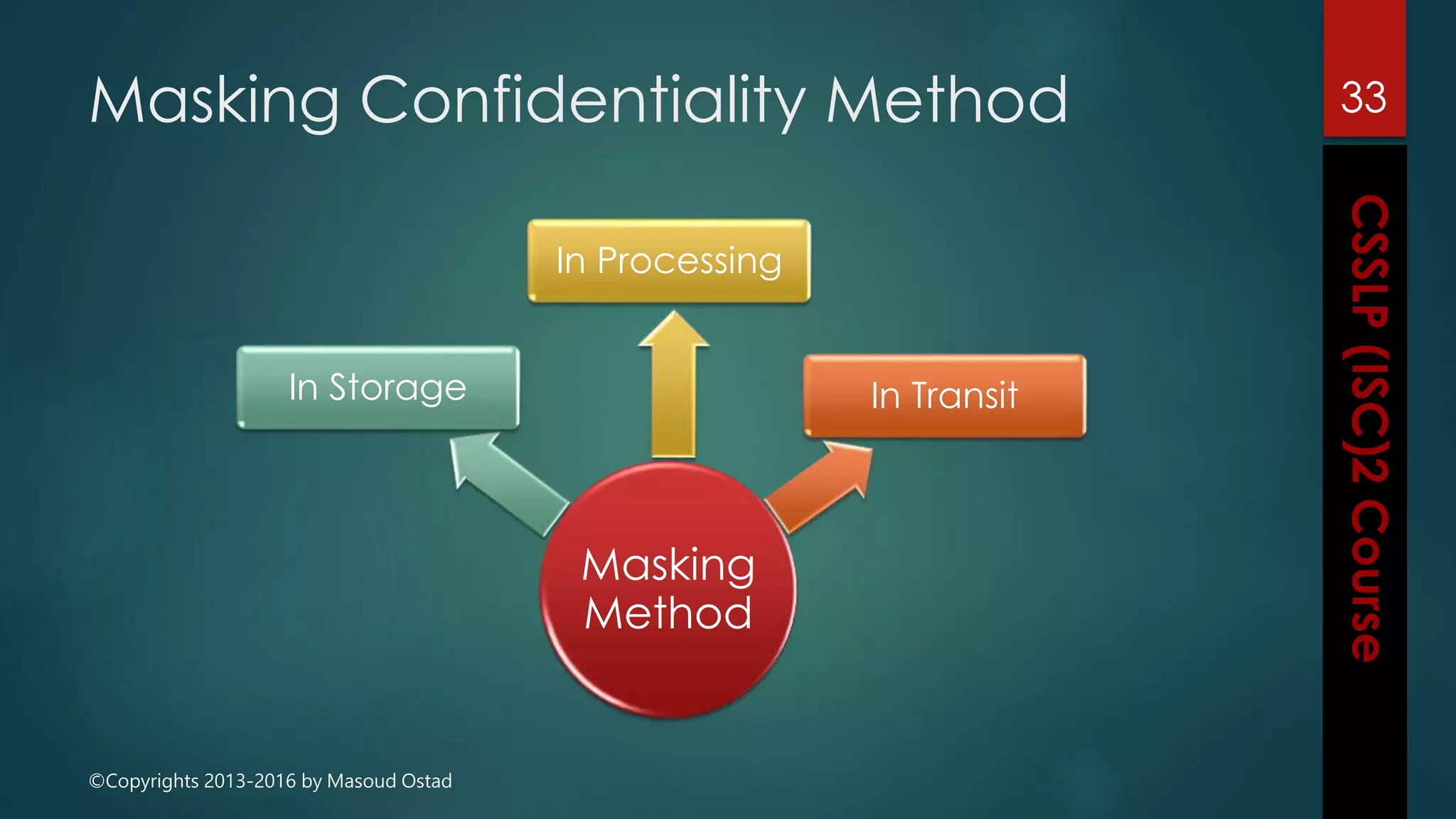 Masking Confidentiality Method

33

CSSLP (ISC)2 Course

In Processing

In Storage

In Transit

Masking Method

©Copyrights 2013-2016 by Masoud Ostad